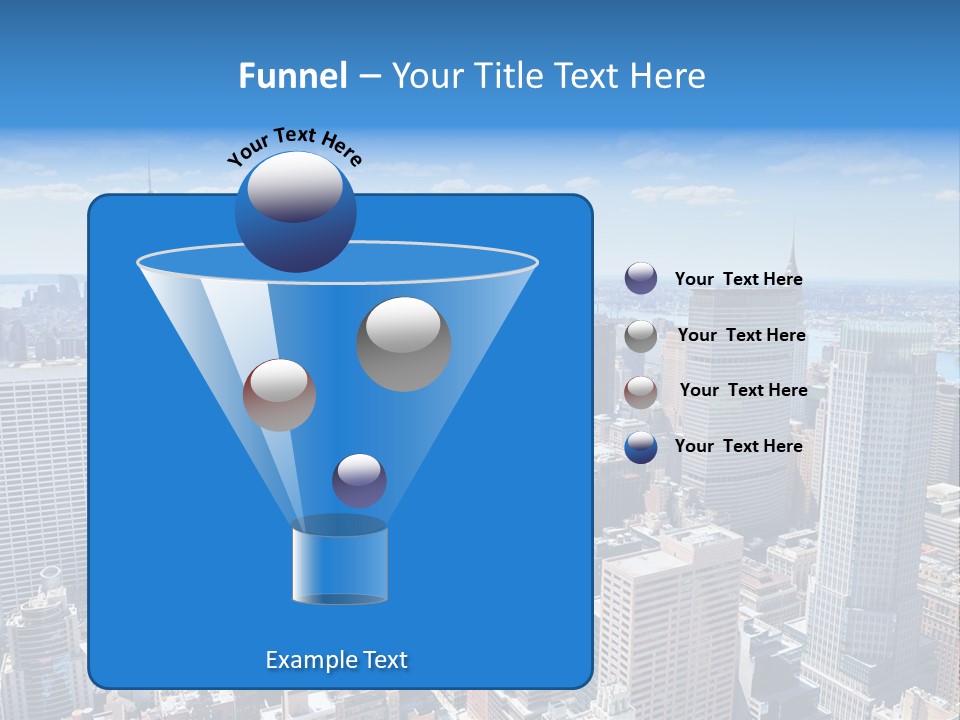 Funnel – Your Title Text Here

Your Text Here

Your Text Here

Your Text Here

Your Text Here

Your Text Here

Example Text